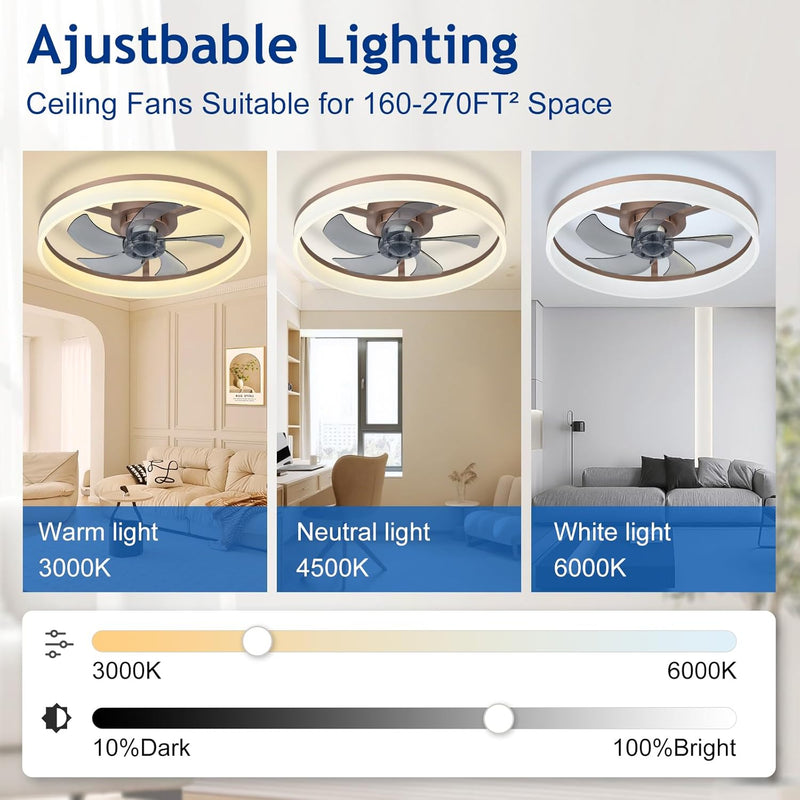 Ajustbable Lighting

Ceiling Fans Suitable for 160-270FT² Space

Warm light
3000K

Neutral light
4500K

White light
6000K

3000K

6000K

10%Dark

100%Bright